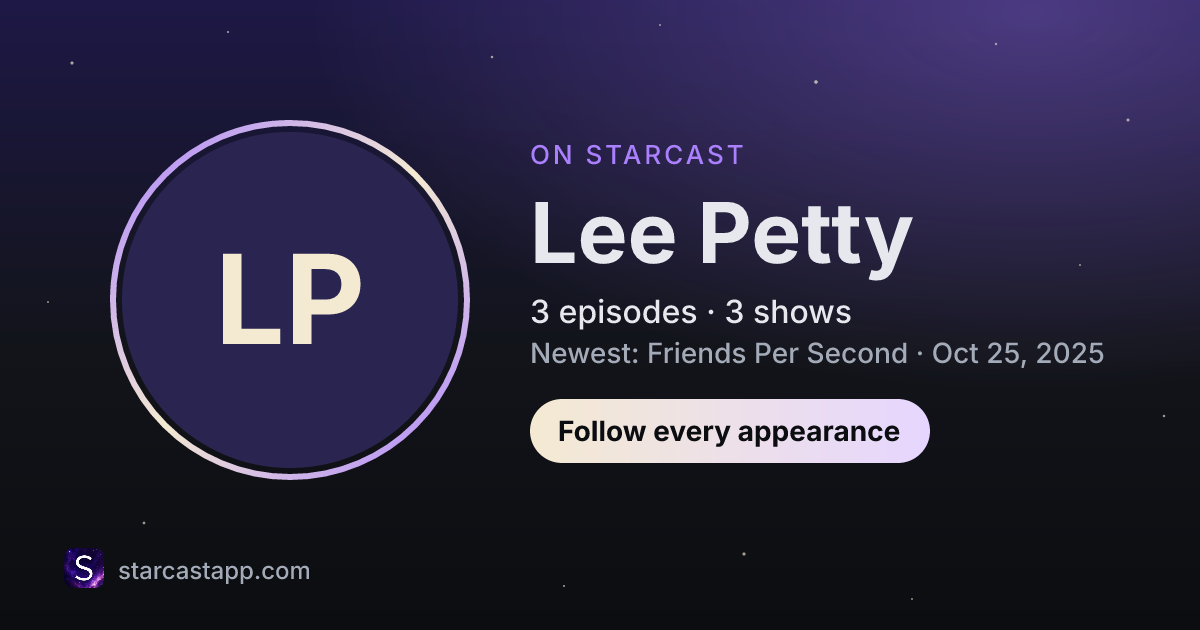 LP

ON STARCAST

Lee Petty

3 episodes · 3 shows

Newest: Friends Per Second · Oct 25, 2025

Follow every appearance

S

starcastapp.com